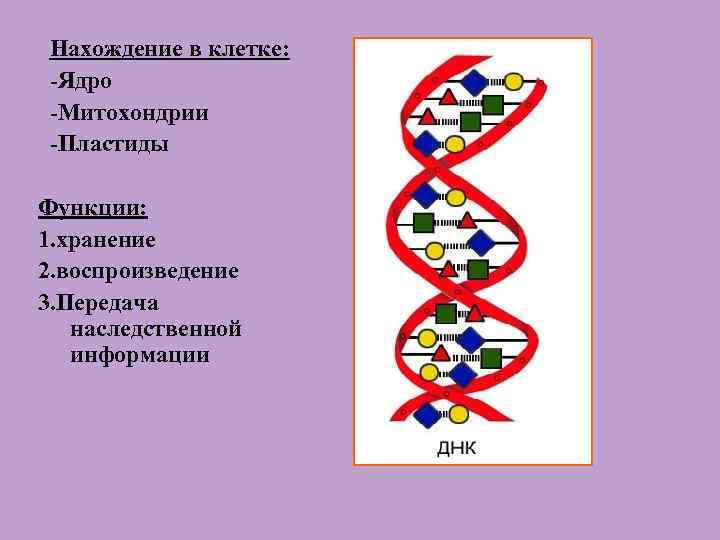 Нахождение в клетке:
-Ядро
-Митохондрии
-Пластиды

Функции:
1.хранение
2.воспроизведение
3.Передача наследственной информации

ДНК